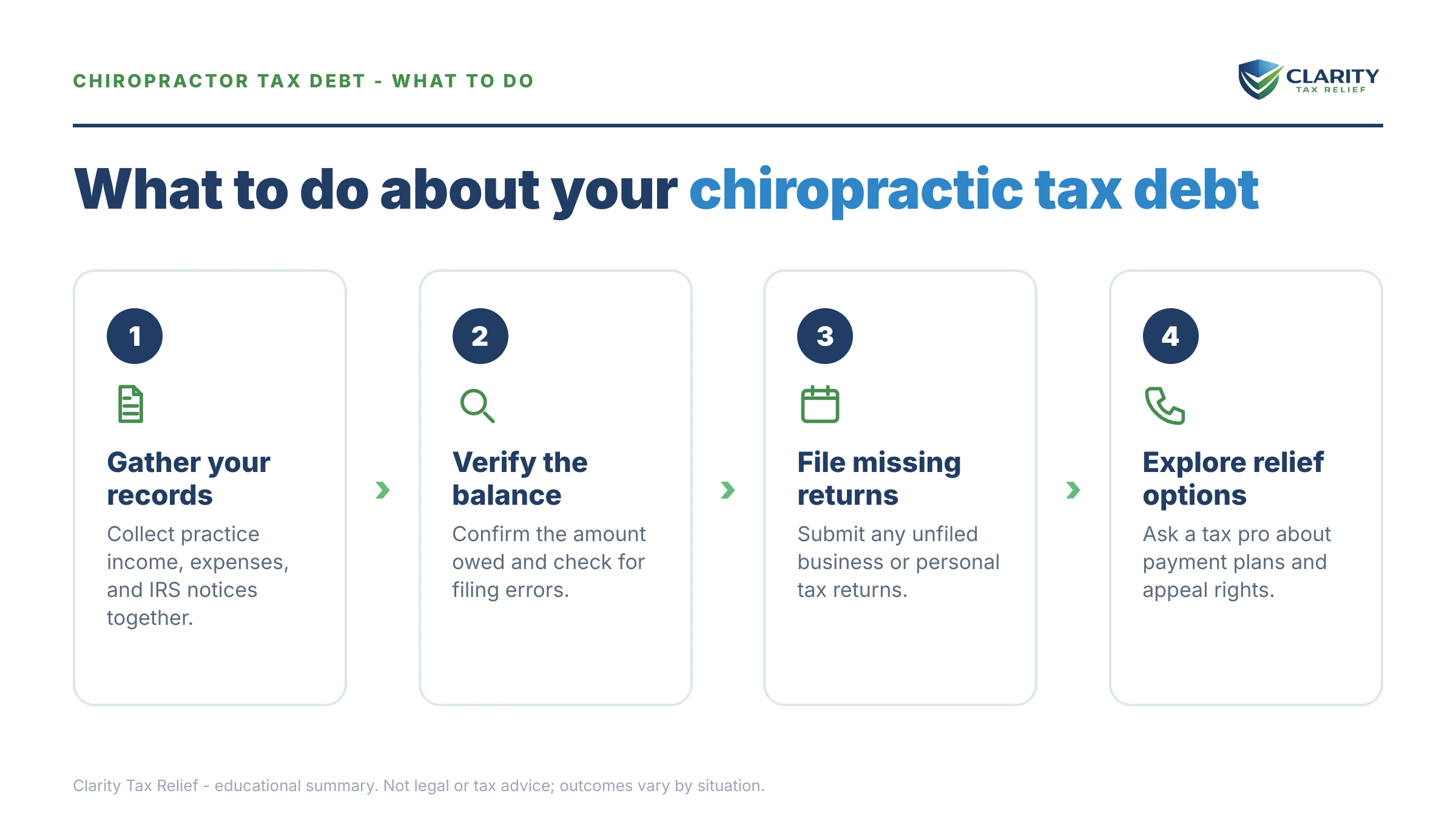 CHIROPRACTOR TAX DEBT - WHAT TO DO

CLARITY
TAX RELIEF

What to do about your chiropractic tax debt

1

Gather your records

Collect practice income, expenses, and IRS notices together.

2

Verify the balance

Confirm the amount owed and check for filing errors.

3

File missing returns

Submit any unfiled business or personal tax returns.

4

Explore relief options

Ask a tax pro about payment plans and appeal rights.

Clarity Tax Relief - educational summary. Not legal or tax advice; outcomes vary by situation.